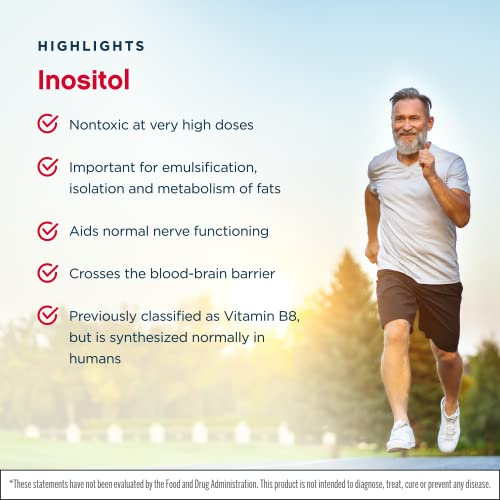 HIGHLIGHTS

Inositol

Nontoxic at very high doses

Important for emulsification, isolation and metabolism of fats

Aids normal nerve functioning

Crosses the blood-brain barrier

Previously classified as Vitamin B8, but is synthesized normally in humans

*These statements have not been evaluated by the Food and Drug Administration. This product is not intended to diagnose, treat, cure or prevent any disease.